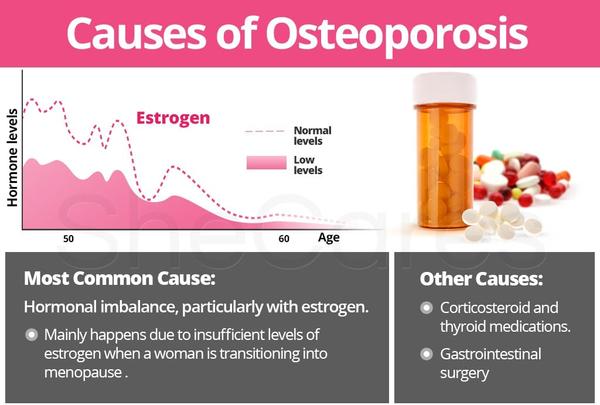 Causes of Osteoporosis

Hormone levels

Estrogen

Normal levels

Low levels

50

60

Age

SheCares

Most Common Cause:

Hormonal imbalance, particularly with estrogen.

Mainly happens due to insufficient levels of estrogen when a woman is transitioning into menopause .

Other Causes:

Corticosteroid and thyroid medications.

Gastrointestinal surgery